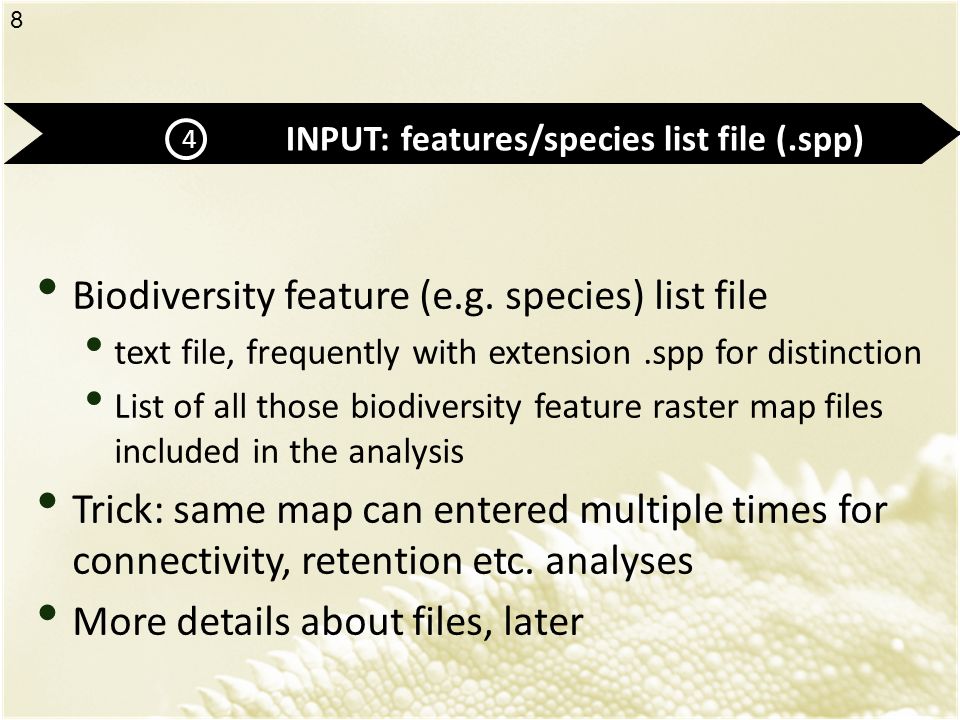 8

4 INPUT: features/species list file (.spp)

• Biodiversity feature (e.g. species) list file
 • text file, frequently with extension .spp for distinction
 • List of all those biodiversity feature raster map files included in the analysis
• Trick: same map can entered multiple times for connectivity, retention etc. analyses
• More details about files, later